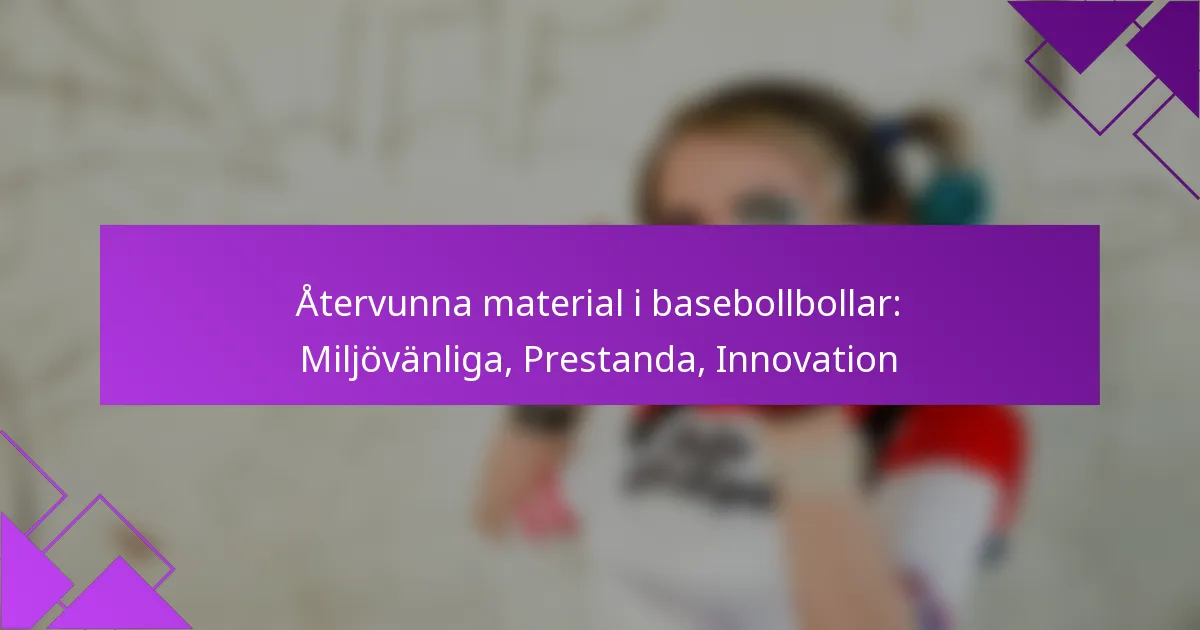 Återvunna material i basebollbollar: Miljövänliga, Prestanda, Innovation